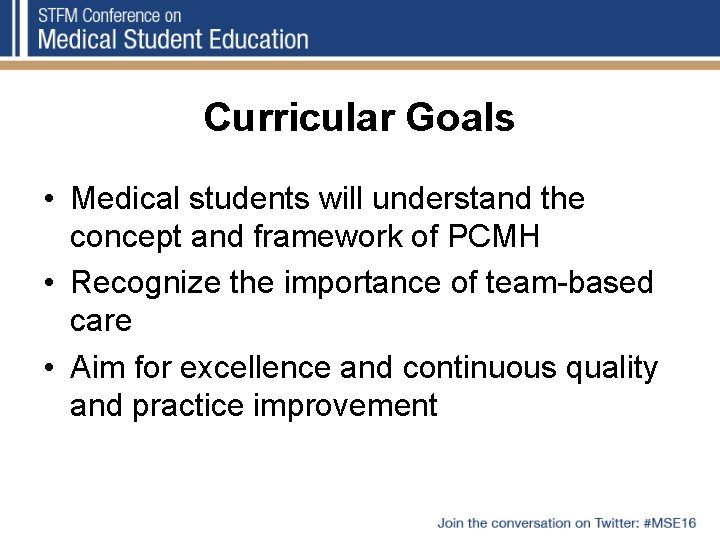 STFM Conference on
Medical Student Education

Curricular Goals

• Medical students will understand the concept and framework of PCMH
• Recognize the importance of team-based care
• Aim for excellence and continuous quality and practice improvement

Join the conversation on Twitter: #MSE16